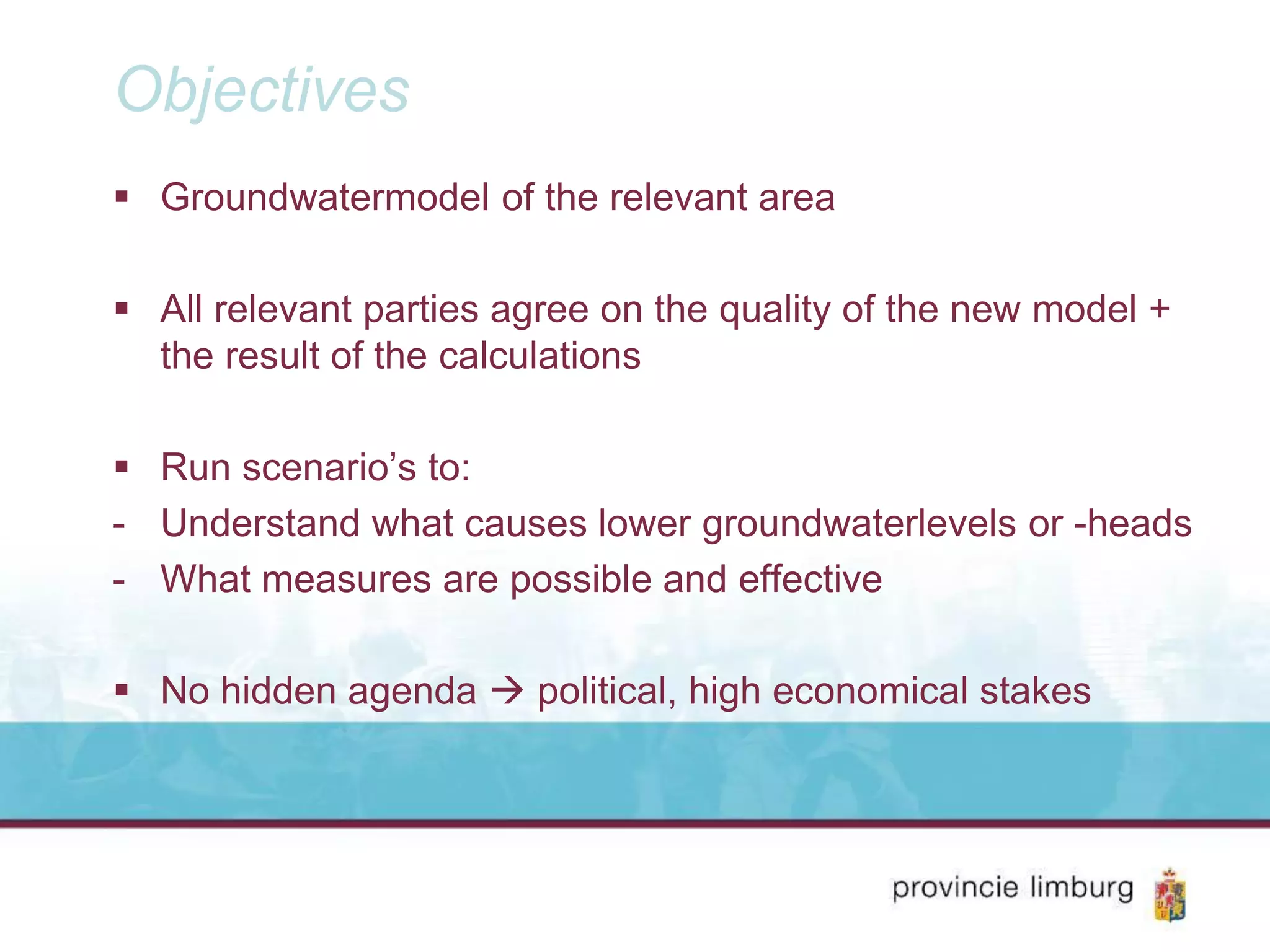 Objectives

▪ Groundwatermodel of the relevant area

▪ All relevant parties agree on the quality of the new model + the result of the calculations

▪ Run scenario’s to:
- Understand what causes lower groundwaterlevels or -heads
- What measures are possible and effective

▪ No hidden agenda → political, high economical stakes

provincie limburg